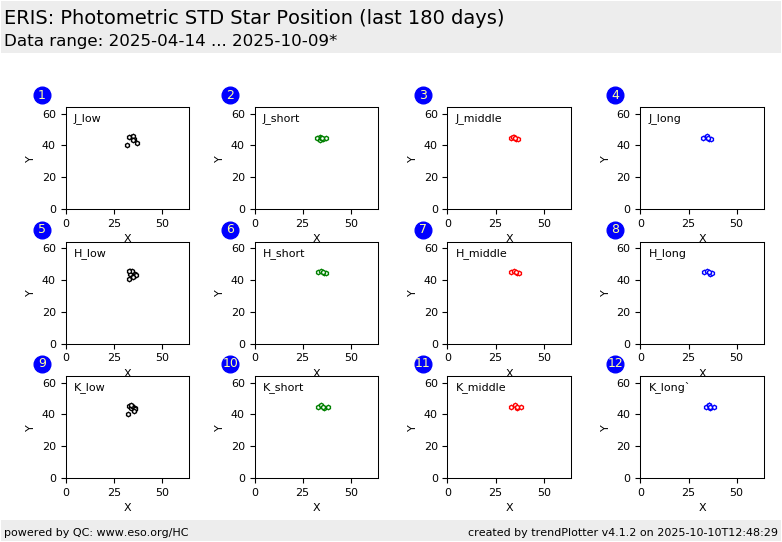 ERIS: Photometric STD Star Position (last 180 days)
Data range: 2025-04-14 ... 2025-10-09*

1
J_low
Y
60
40
20
0
0 25 50
X

2
J_short
Y
60
40
20
0
0 25 50
X

3
J_middle
Y
60
40
20
0
0 25 50
X

4
J_long
Y
60
40
20
0
0 25 50
X

5
H_low
Y
60
40
20
0
0 25 50
X

6
H_short
Y
60
40
20
0
0 25 50
X

7
H_middle
Y
60
40
20
0
0 25 50
X

8
H_long
Y
60
40
20
0
0 25 50
X

9
K_low
Y
60
40
20
0
0 25 50
X

10
K_short
Y
60
40
20
0
0 25 50
X

11
K_middle
Y
60
40
20
0
0 25 50
X

12
K_long`
Y
60
40
20
0
0 25 50
X

powered by QC: www.eso.org/HC
created by trendPlotter v4.1.2 on 2025-10-10T12:48:29